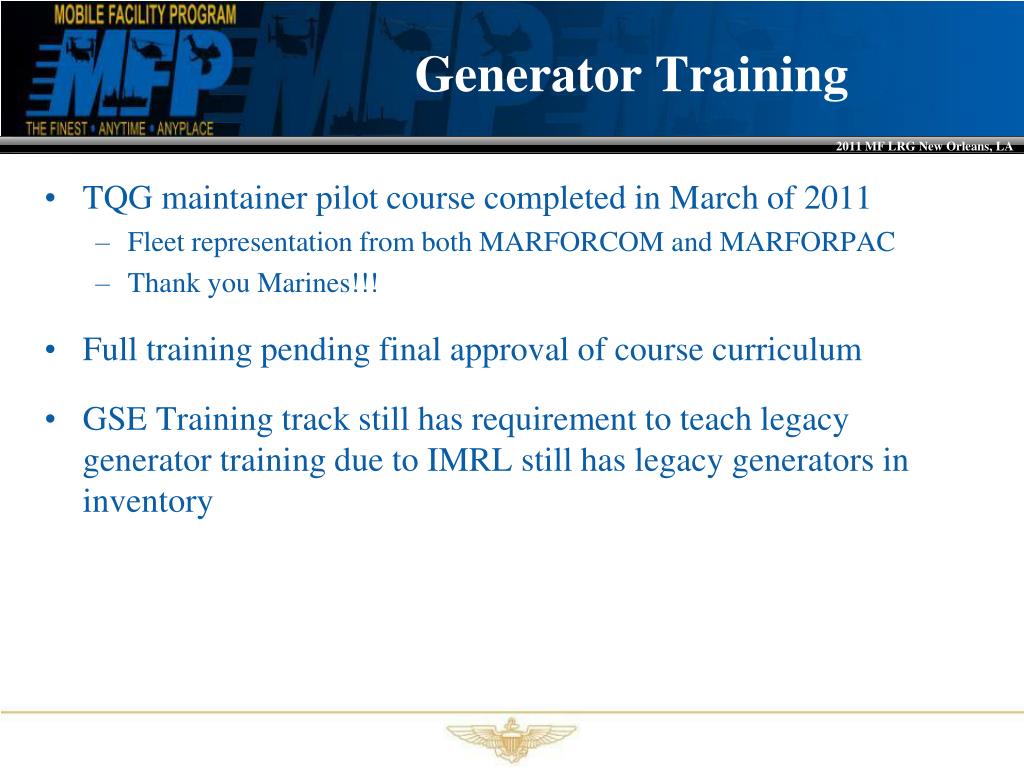 MOBILE FACILITY PROGRAM
MFP
THE FINEST • ANYTIME • ANYPLACE

Generator Training

2011 MF LRG New Orleans, LA

• TQG maintainer pilot course completed in March of 2011
– Fleet representation from both MARFORCOM and MARFORPAC
– Thank you Marines!!!

• Full training pending final approval of course curriculum

• GSE Training track still has requirement to teach legacy generator training due to IMRL still has legacy generators in inventory